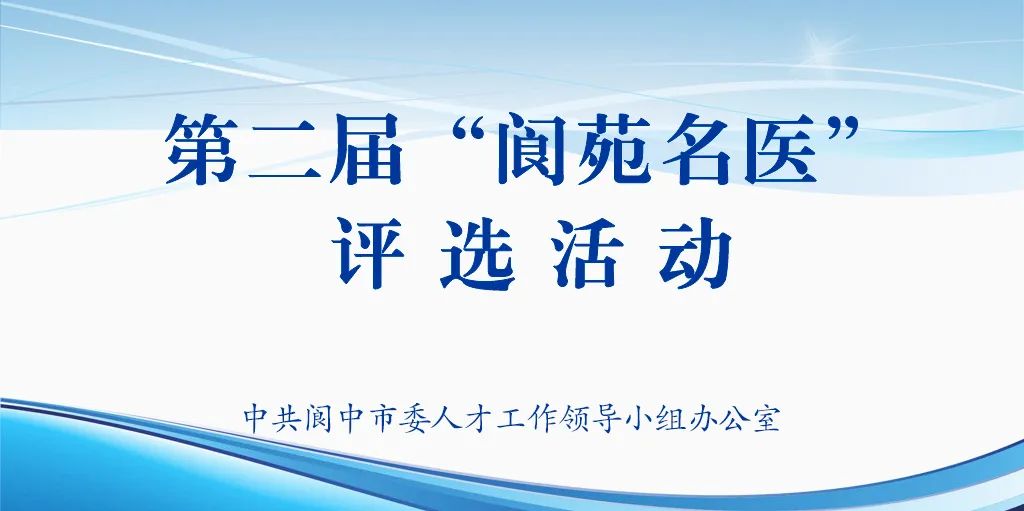 第二届“阆苑名医”
评 选 活 动

中共阆中市委人才工作领导小组办公室